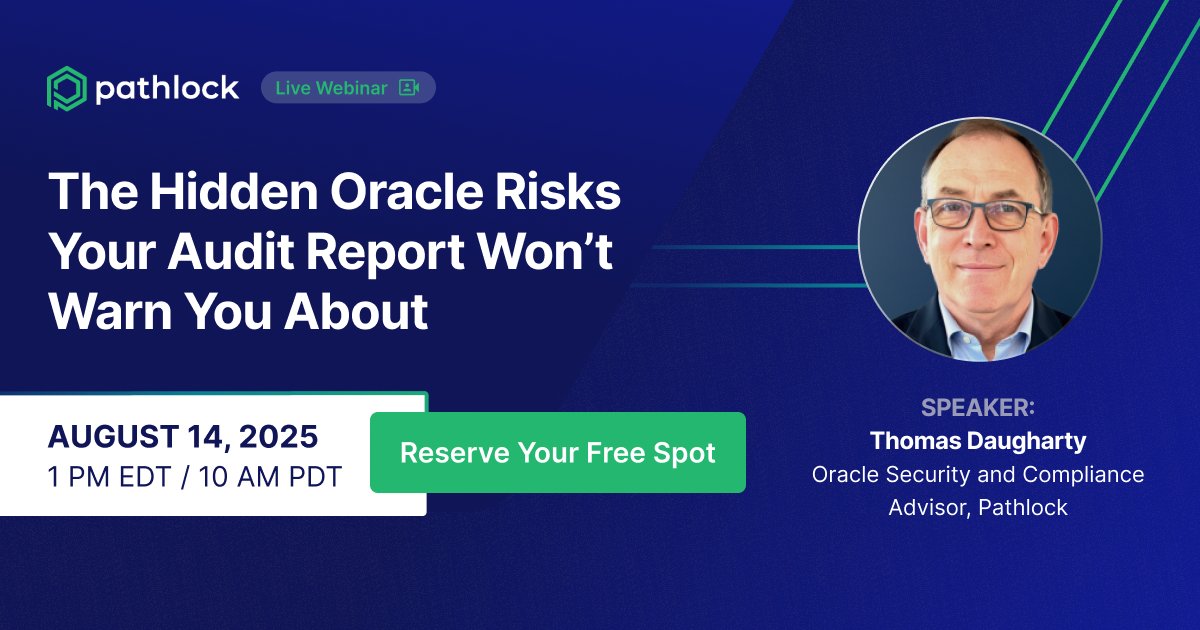 pathlock
Live Webinar

The Hidden Oracle Risks Your Audit Report Won't Warn You About

AUGUST 14, 2025
1 PM EDT / 10 AM PDT

Reserve Your Free Spot

SPEAKER:
Thomas Daugharty
Oracle Security and Compliance Advisor, Pathlock